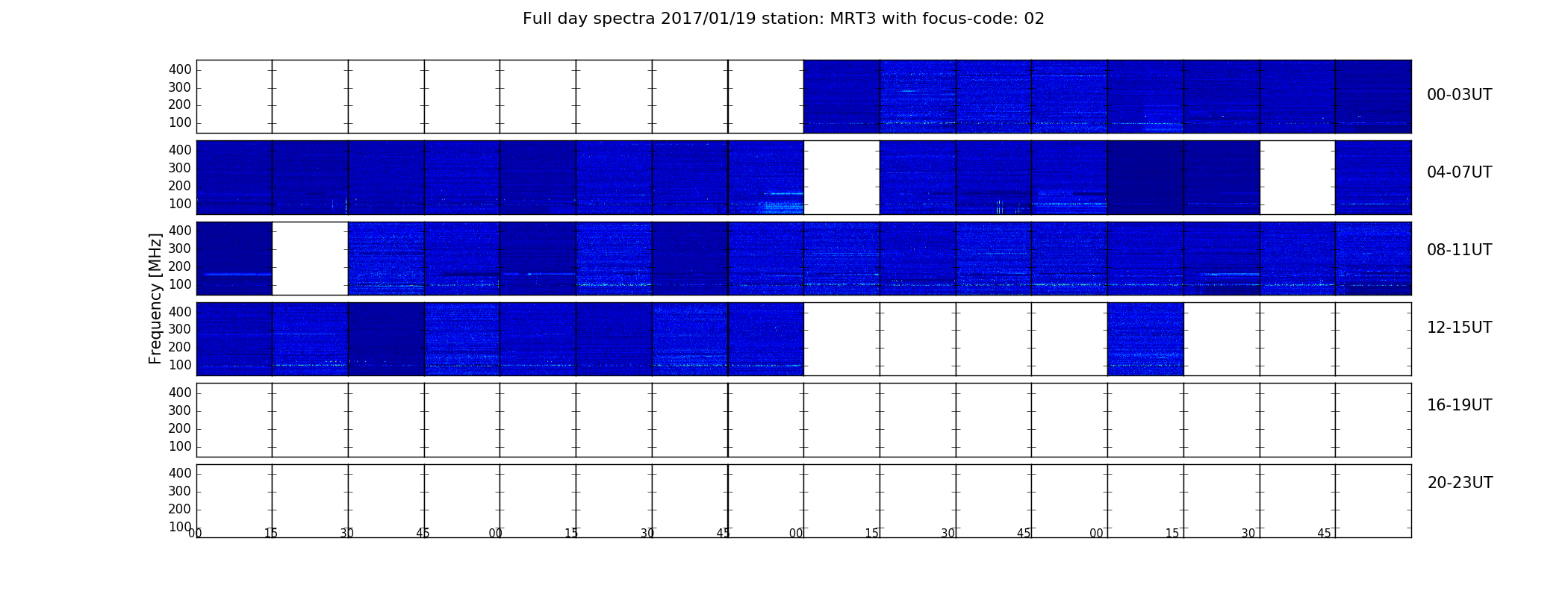 Full day spectra 2017/01/19 station: MRT3 with focus-code: 02

Frequency [MHz]

400
300
200
100
00-03UT

400
300
200
100
04-07UT

400
300
200
100
08-11UT

400
300
200
100
12-15UT

400
300
200
100
16-19UT

400
300
200
100
20-23UT

00 15 30 45 00 15 30 45 00 15 30 45 00 15 30 45